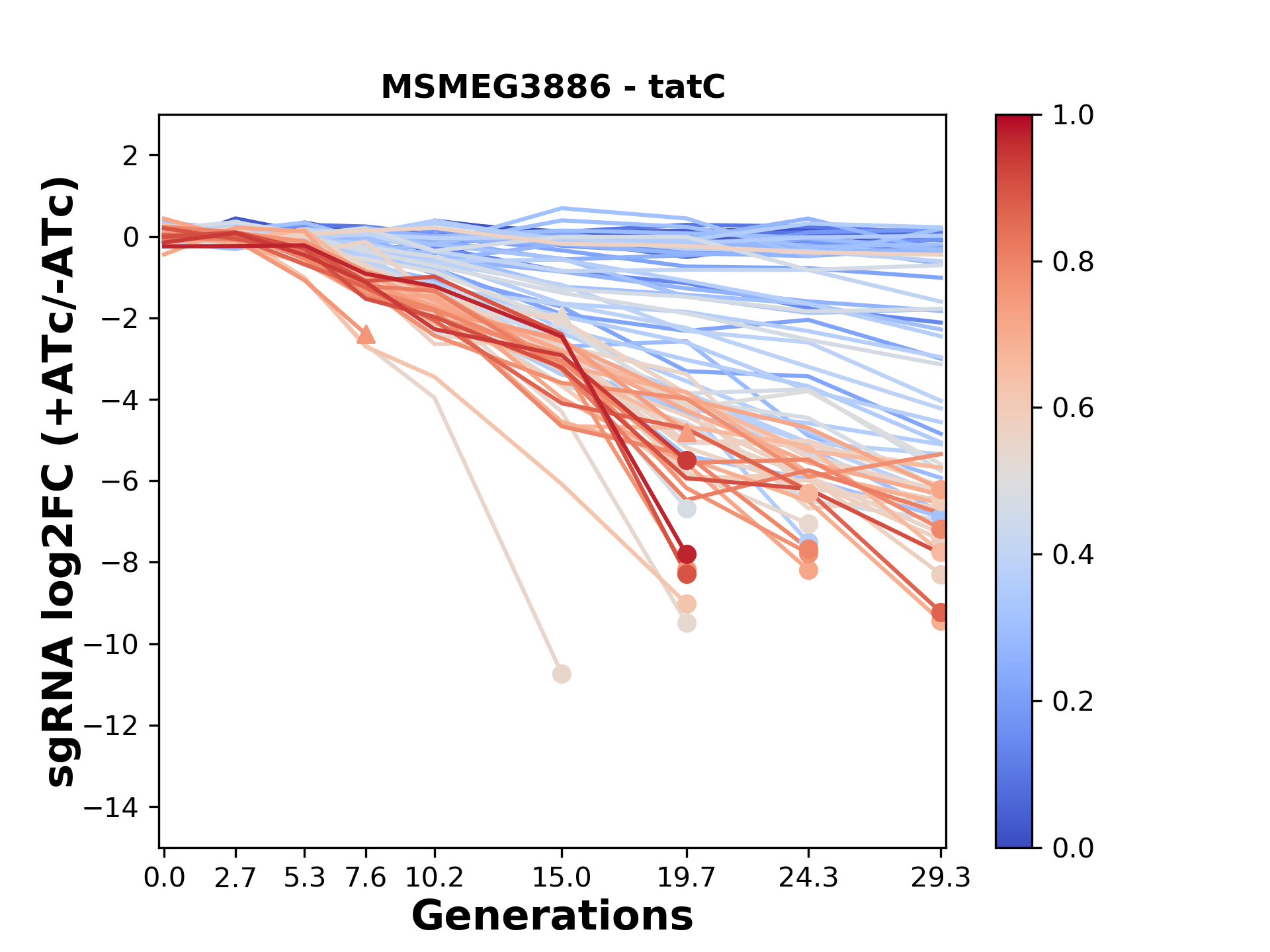 MSMEG3886 - tatC

sgRNA log2FC (+ATc/-ATc)

2
0
−2
−4
−6
−8
−10
−12
−14

0.0 2.7 5.3 7.6 10.2 15.0 19.7 24.3 29.3

Generations

1.0
0.8
0.6
0.4
0.2
0.0